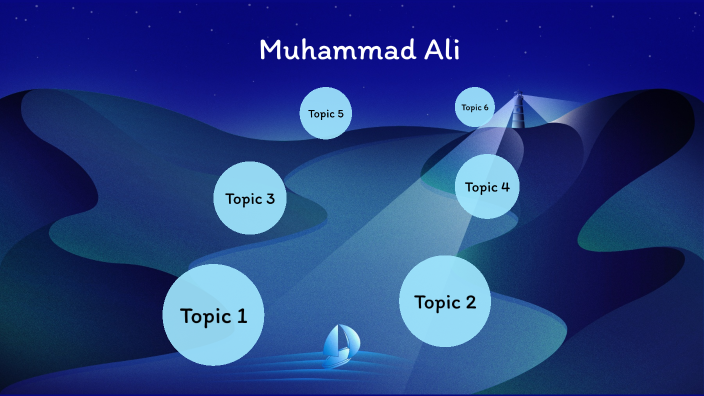 Muhammad Ali

Topic 5

Topic 6

Topic 3

Topic 4

Topic 1

Topic 2